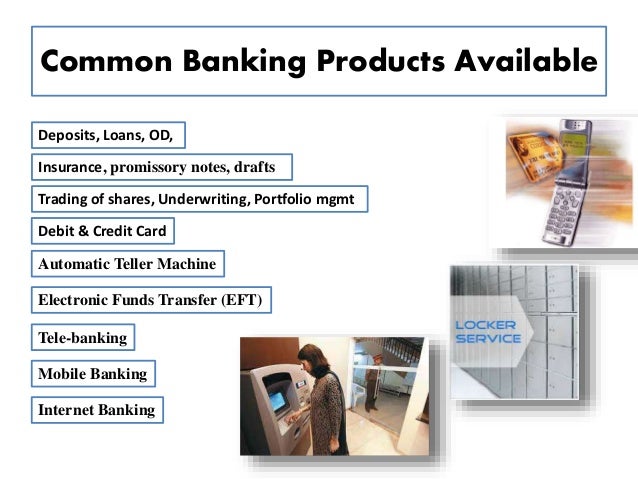 Common Banking Products Available

Deposits, Loans, OD,

Insurance, promissory notes, drafts

Trading of shares, Underwriting, Portfolio mgmt

Debit & Credit Card

Automatic Teller Machine

Electronic Funds Transfer (EFT)

Tele-banking

Mobile Banking

Internet Banking

LOCKER SERVICE